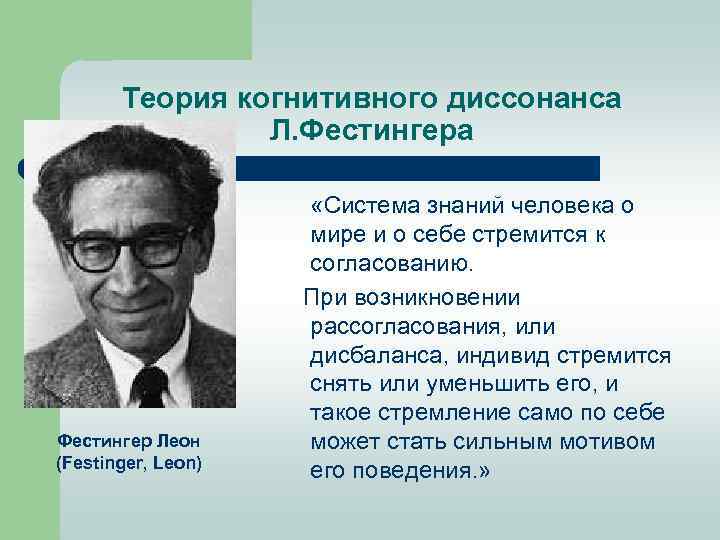 Теория когнитивного диссонанса Л.Фестингера

«Система знаний человека о мире и о себе стремится к согласованию.

При возникновении рассогласования, или дисбаланса, индивид стремится снять или уменьшить его, и такое стремление само по себе может стать сильным мотивом его поведения.»

Фестингер Леон (Festinger, Leon)